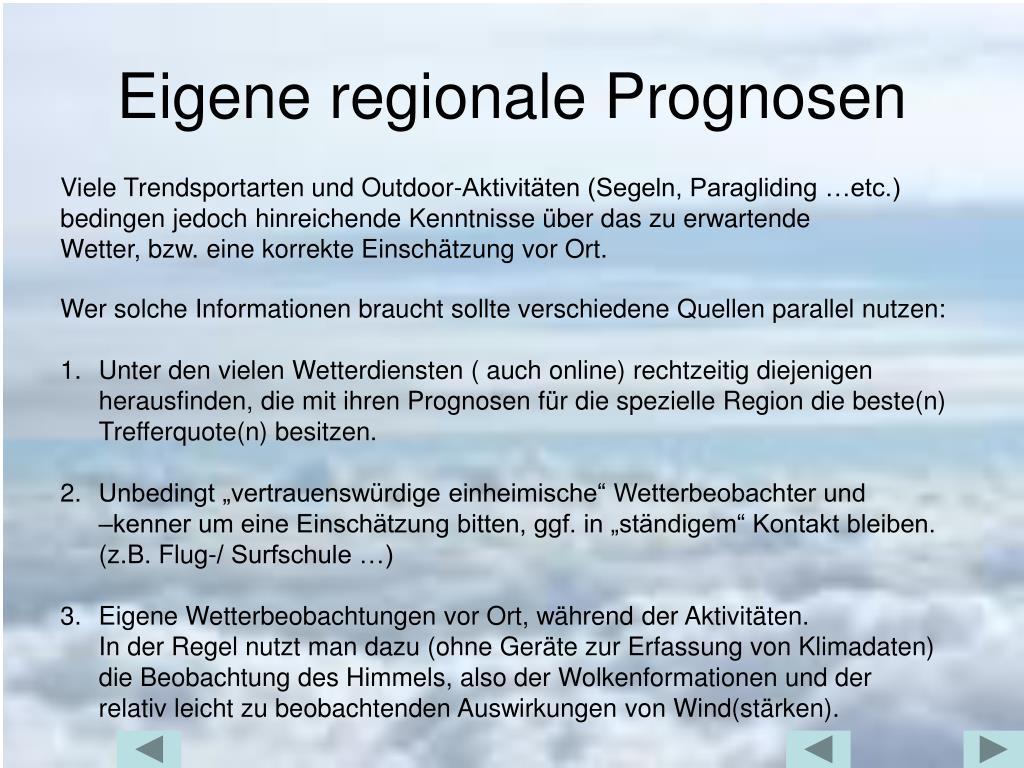 Eigene regionale Prognosen

Viele Trendsportarten und Outdoor-Aktivitäten (Segeln, Paragliding …etc.) bedingen jedoch hinreichende Kenntnisse über das zu erwartende Wetter, bzw. eine korrekte Einschätzung vor Ort.

Wer solche Informationen braucht sollte verschiedene Quellen parallel nutzen:

1. Unter den vielen Wetterdiensten ( auch online) rechtzeitig diejenigen herausfinden, die mit ihren Prognosen für die spezielle Region die beste(n) Trefferquote(n) besitzen.

2. Unbedingt „vertrauenswürdige einheimische“ Wetterbeobachter und –kenner um eine Einschätzung bitten, ggf. in „ständigem“ Kontakt bleiben. (z.B. Flug-/ Surfschule …)

3. Eigene Wetterbeobachtungen vor Ort, während der Aktivitäten.
In der Regel nutzt man dazu (ohne Geräte zur Erfassung von Klimadaten) die Beobachtung des Himmels, also der Wolkenformationen und der relativ leicht zu beobachtenden Auswirkungen von Wind(stärken).